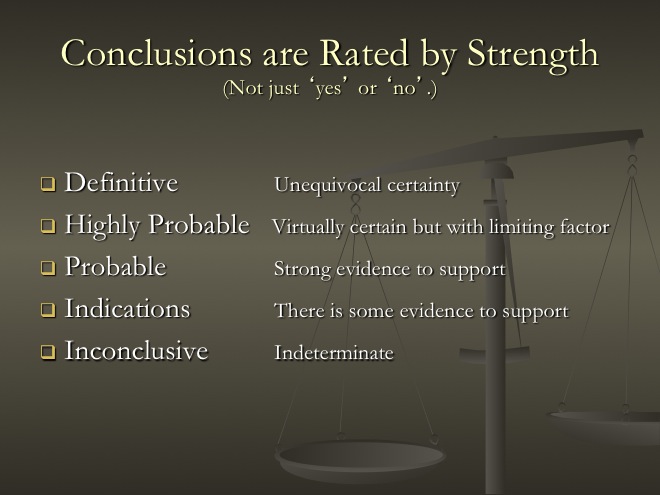 Conclusions are Rated by Strength
(Not just ‘yes’ or ‘no’.)

Definitive Unequivocal certainty

Highly Probable Virtually certain but with limiting factor

Probable Strong evidence to support

Indications There is some evidence to support

Inconclusive Indeterminate